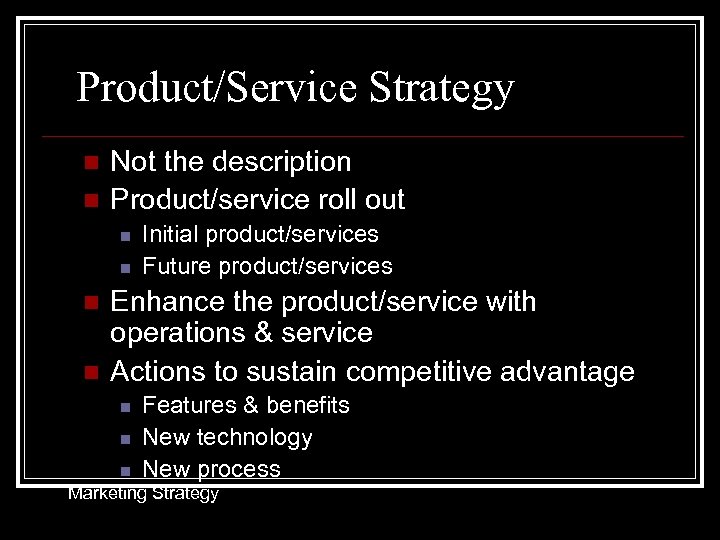 Product/Service Strategy

Not the description
Product/service roll out
Initial product/services
Future product/services
Enhance the product/service with operations & service
Actions to sustain competitive advantage
Features & benefits
New technology
New process

Marketing Strategy